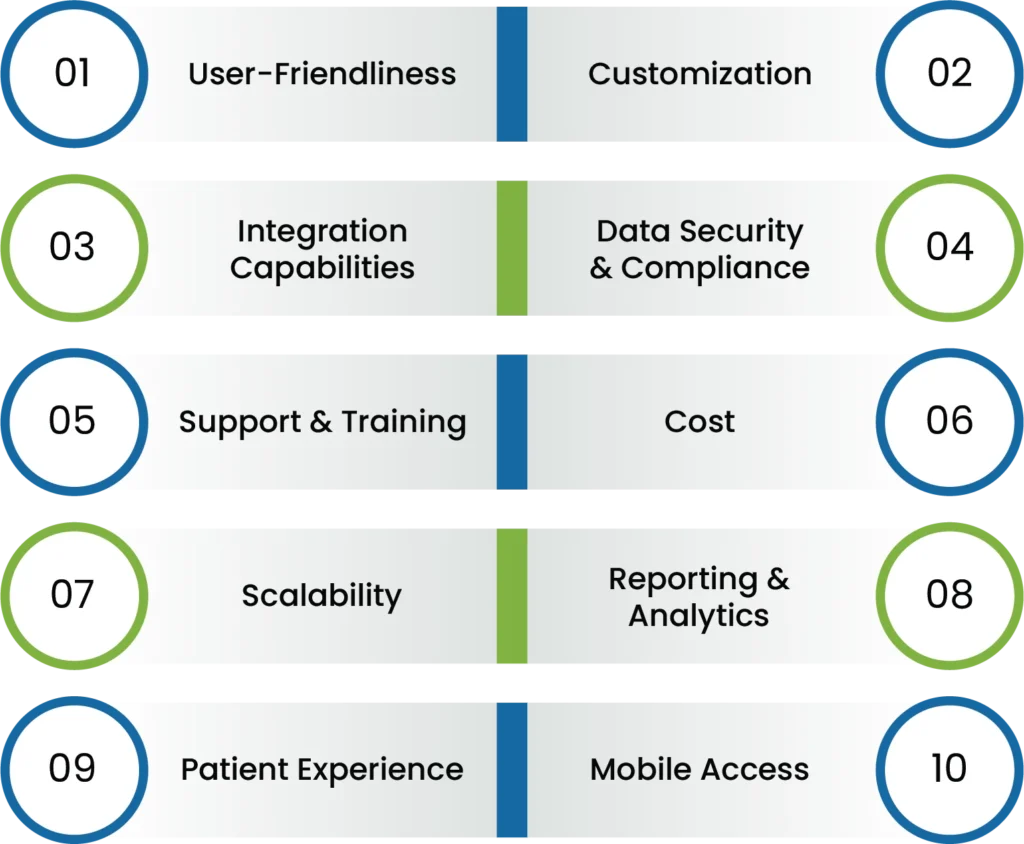 01 User-Friendliness

Customization 02

03 Integration Capabilities

Data Security & Compliance 04

05 Support & Training

Cost 06

07 Scalability

Reporting & Analytics 08

09 Patient Experience

Mobile Access 10